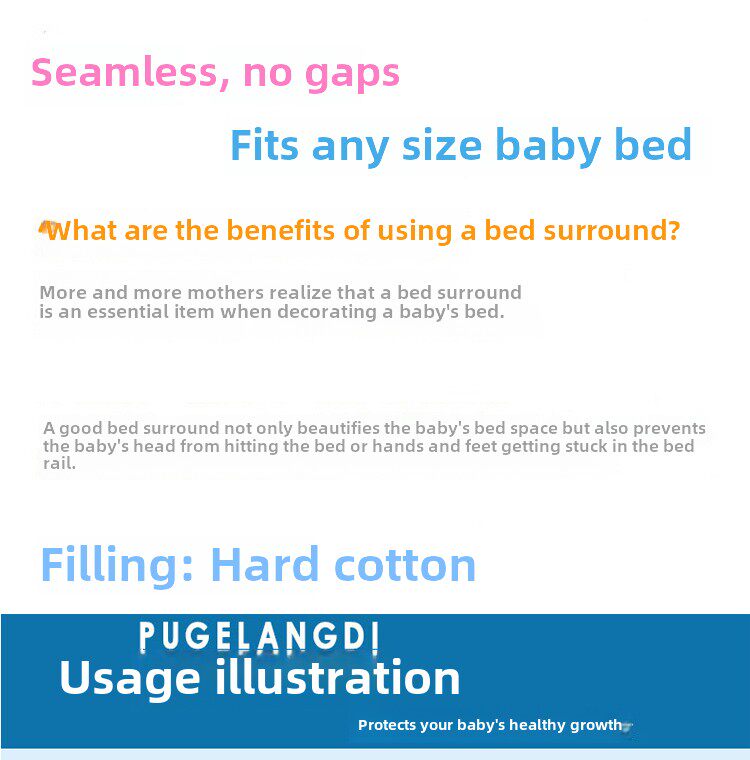 Seamless, no gaps

Fits any size baby bed

What are the benefits of using a bed surround?

More and more mothers realize that a bed surround is an essential item when decorating a baby's bed.

A good bed surround not only beautifies the baby's bed space but also prevents the baby's head from hitting the bed or hands and feet getting stuck in the bed rail.

Filling: Hard cotton

PUGELANGDI
Usage illustration

Protects your baby's healthy growth